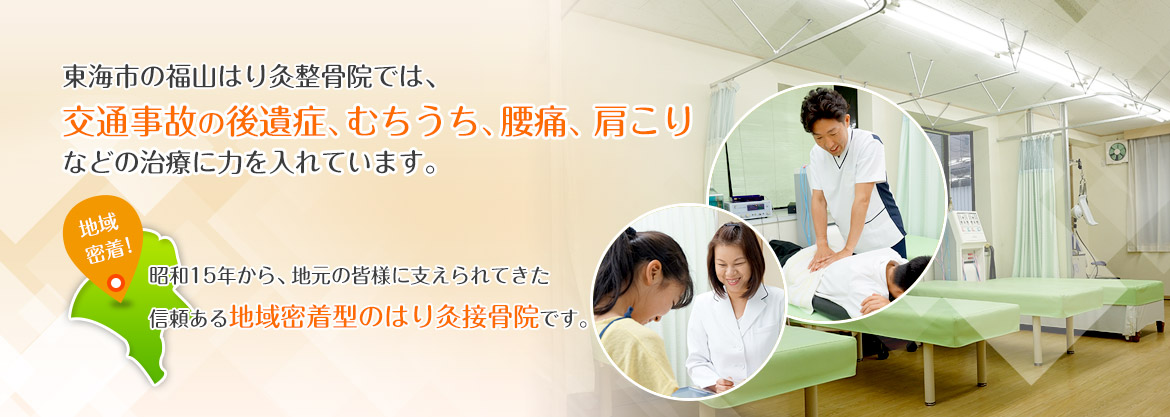 東海市の福山はり灸整骨院では、

交通事故の後遺症、むちうち、腰痛、肩こり

などの治療に力を入れています。

地域密着!

昭和15年から、地元の皆様に支えられてきた

信頼ある地域密着型のはり灸接骨院です。